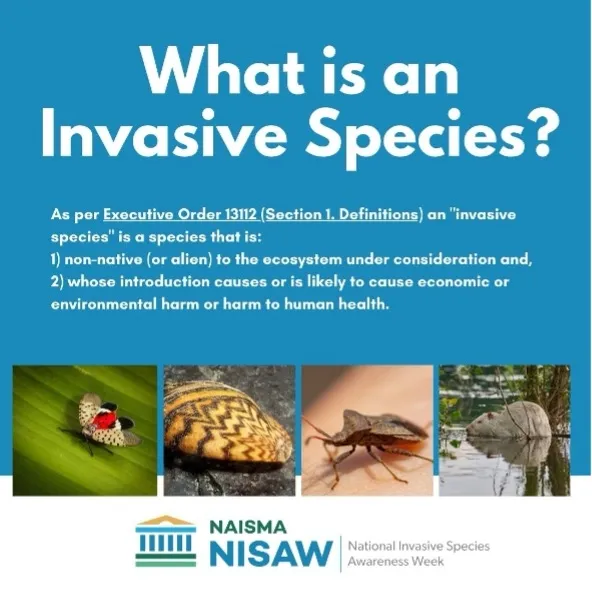 What is an Invasive Species?

As per Executive Order 13112 (Section 1. Definitions) an "invasive species" is a species that is:
1) non-native (or alien) to the ecosystem under consideration and,
2) whose introduction causes or is likely to cause economic or environmental harm or harm to human health.

NAISMA
NISAW
National Invasive Species Awareness Week